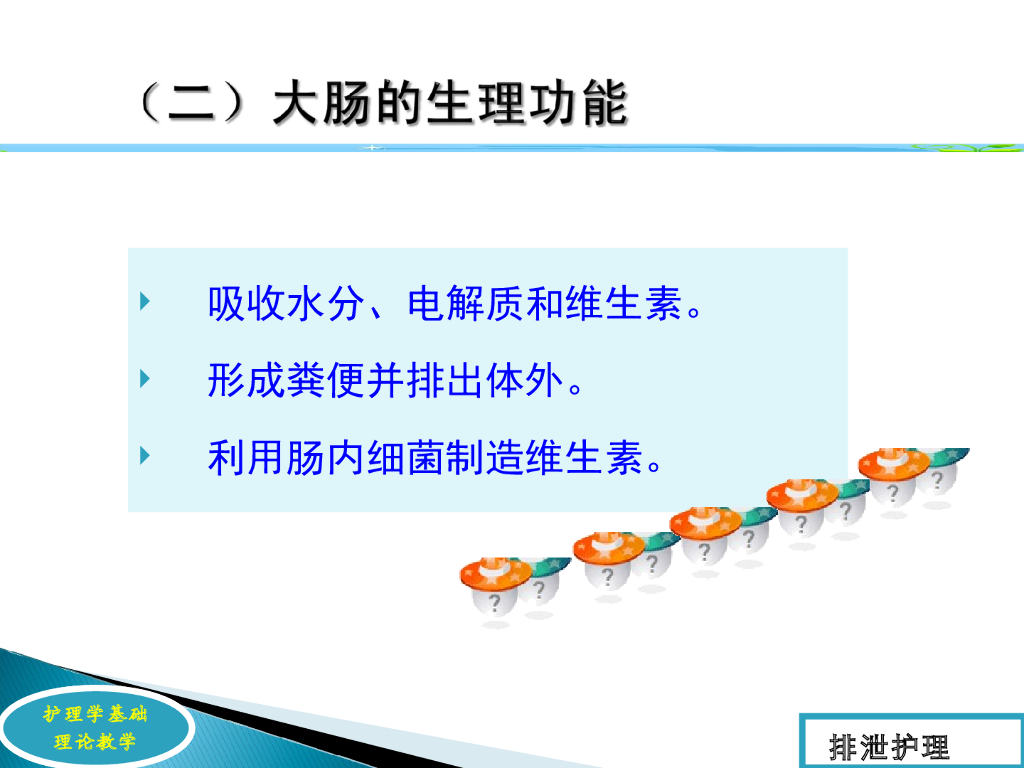 （二）大肠的生理功能

吸收水分、电解质和维生素。

形成粪便并排出体外。

利用肠内细菌制造维生素。

护理学基础
理论教学

排泄护理